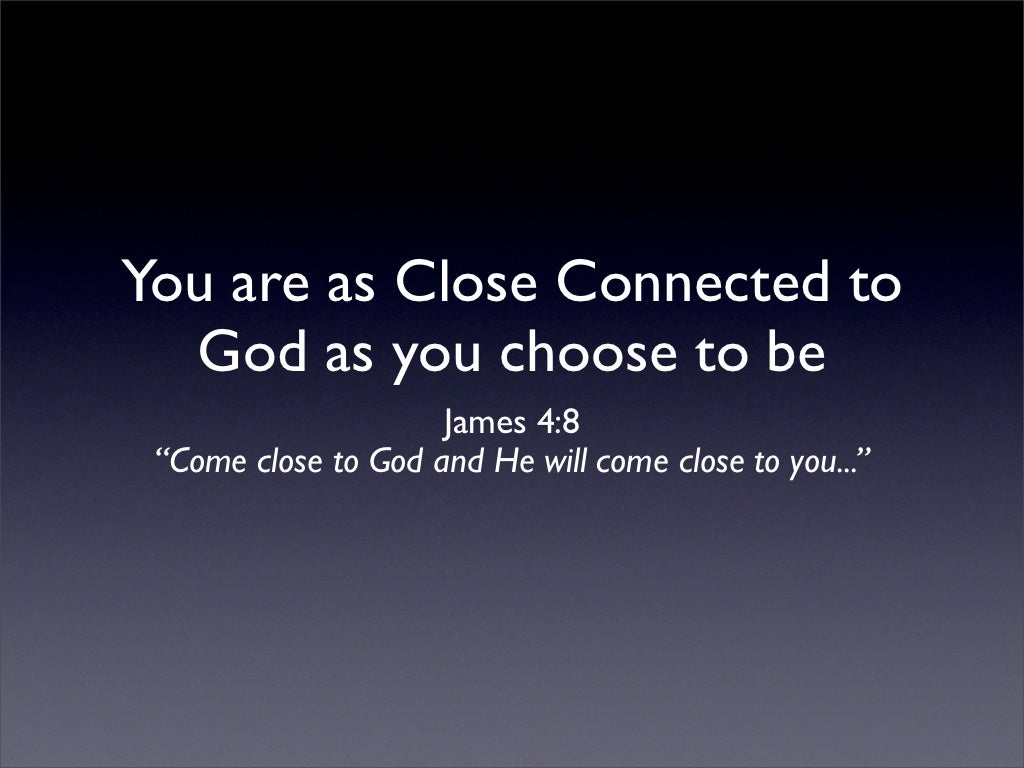 You are as Close Connected to God as you choose to be

James 4:8
“Come close to God and He will come close to you...”